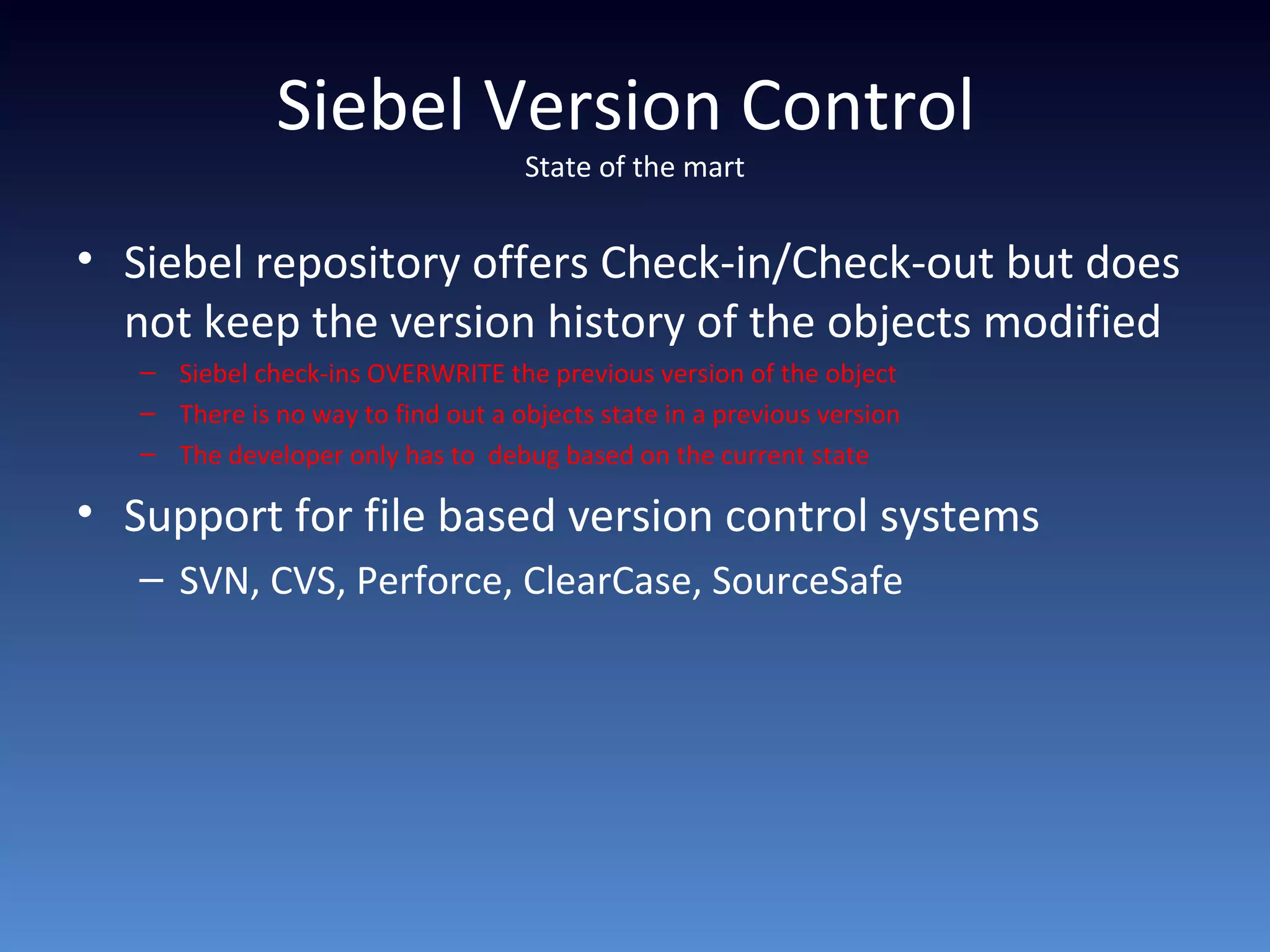 Siebel Version Control
State of the mart

• Siebel repository offers Check-in/Check-out but does not keep the version history of the objects modified
– Siebel check-ins OVERWRITE the previous version of the object
– There is no way to find out a objects state in a previous version
– The developer only has to debug based on the current state

• Support for file based version control systems
– SVN, CVS, Perforce, ClearCase, SourceSafe